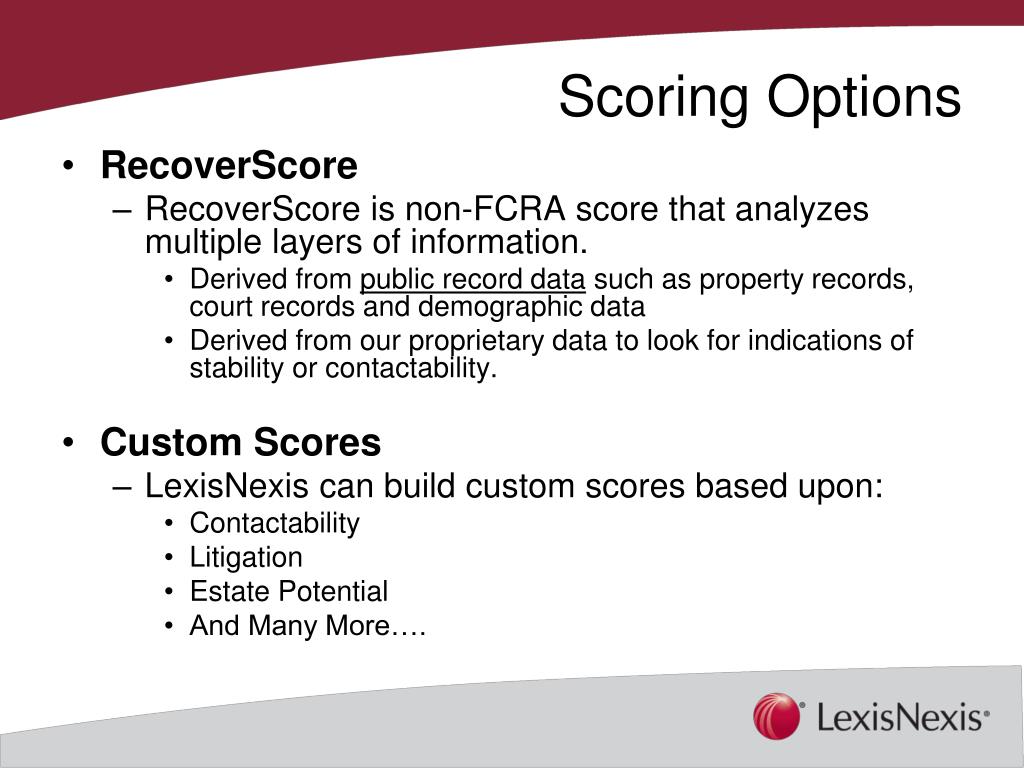 Scoring Options

• RecoverScore
– RecoverScore is non-FCRA score that analyzes multiple layers of information.
• Derived from public record data such as property records, court records and demographic data
• Derived from our proprietary data to look for indications of stability or contactability.

• Custom Scores
– LexisNexis can build custom scores based upon:
• Contactability
• Litigation
• Estate Potential
• And Many More….

LexisNexis®